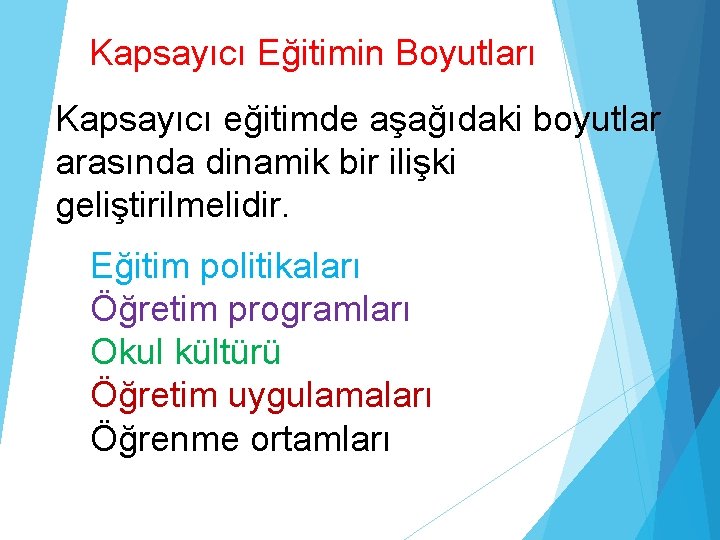 Kapsayıcı Eğitimin Boyutları

Kapsayıcı eğitimde aşağıdaki boyutlar arasında dinamik bir ilişki geliştirilmelidir.

Eğitim politikaları
Öğretim programları
Okul kültürü
Öğretim uygulamaları
Öğrenme ortamları